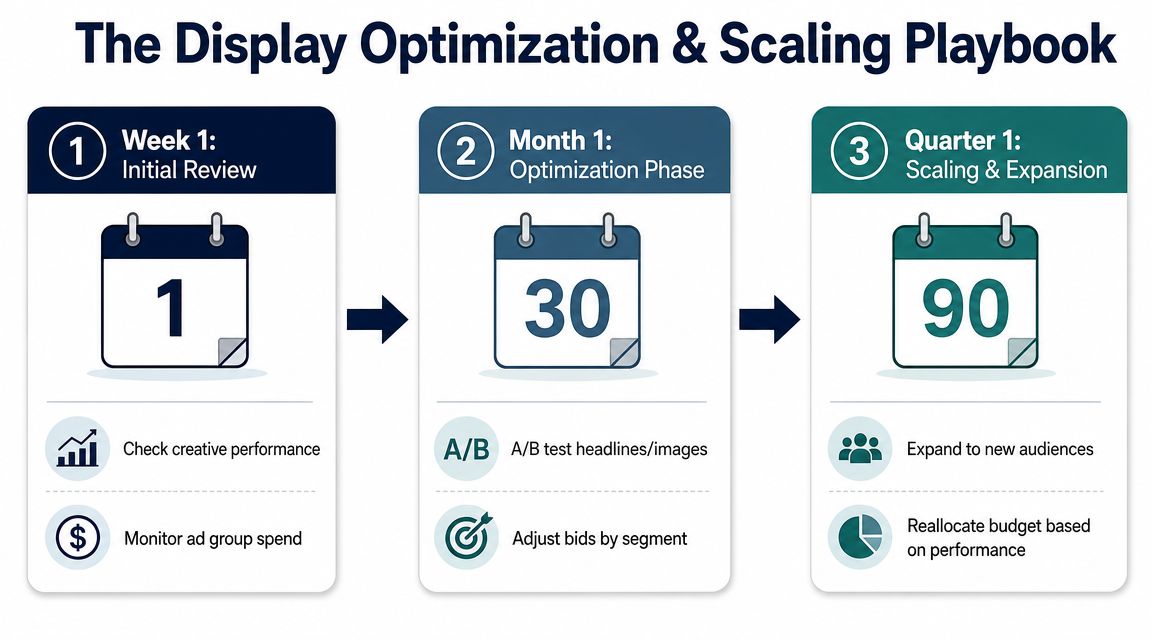 The Display Optimization & Scaling Playbook

1 Week 1: Initial Review

1

Check creative performance

$ Monitor ad group spend

2 Month 1: Optimization Phase

30

A/B A/B test headlines/images

Adjust bids by segment

3 Quarter 1: Scaling & Expansion

90

Expand to new audiences

Reallocate budget based on performance